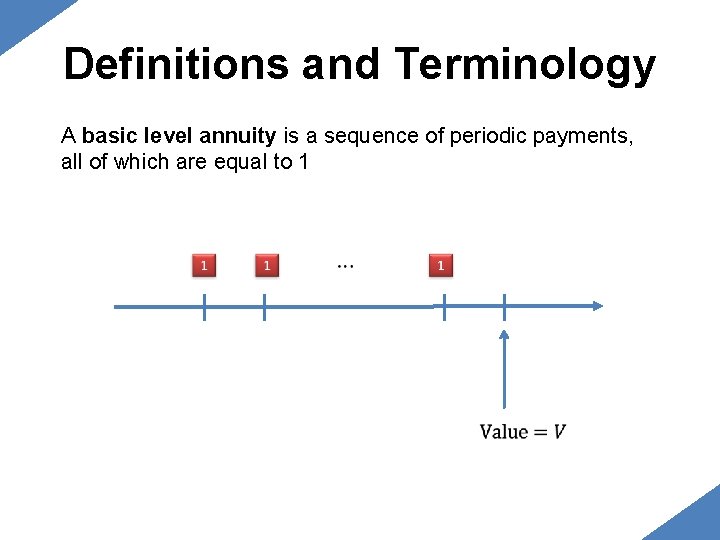 Definitions and Terminology

A basic level annuity is a sequence of periodic payments, all of which are equal to 1

1 1 ... 1

$\text{Value} = V$